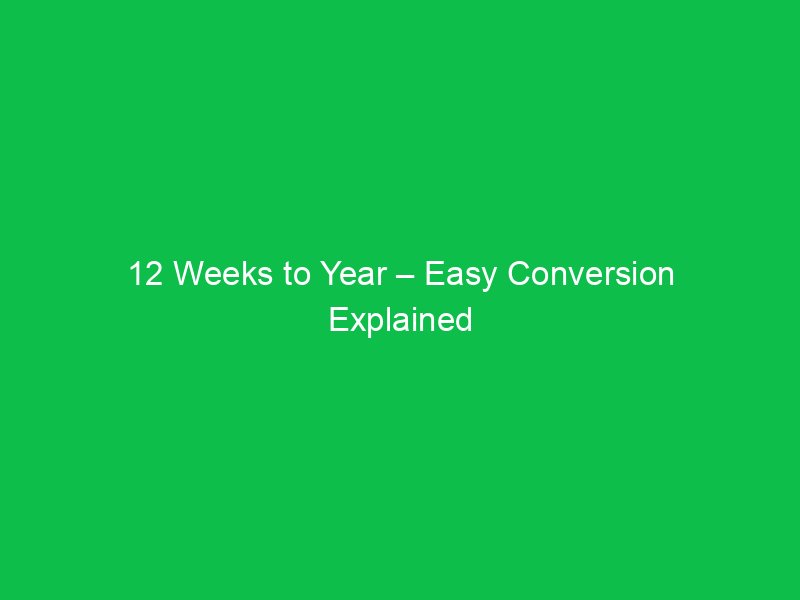 12 Weeks to Year – Easy Conversion Explained